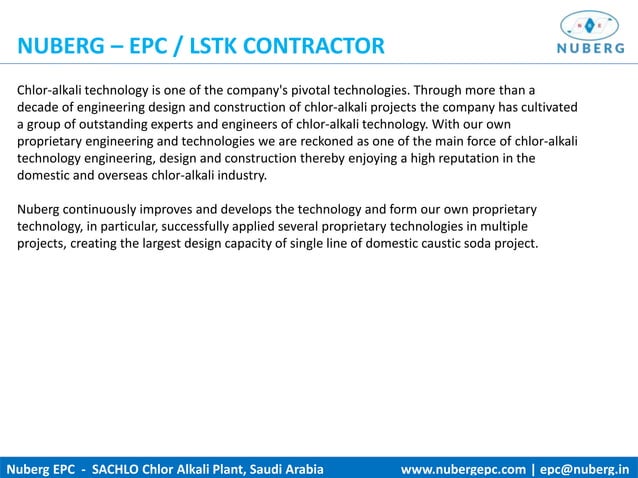 NUBERG – EPC / LSTK CONTRACTOR

NUBERG

Chlor-alkali technology is one of the company's pivotal technologies. Through more than a decade of engineering design and construction of chlor-alkali projects the company has cultivated a group of outstanding experts and engineers of chlor-alkali technology. With our own proprietary engineering and technologies we are reckoned as one of the main force of chlor-alkali technology engineering, design and construction thereby enjoying a high reputation in the domestic and overseas chlor-alkali industry.

Nuberg continuously improves and develops the technology and form our own proprietary technology, in particular, successfully applied several proprietary technologies in multiple projects, creating the largest design capacity of single line of domestic caustic soda project.

Nuberg EPC - SACHLO Chlor Alkali Plant, Saudi Arabia www.nubergepc.com | epc@nuberg.in